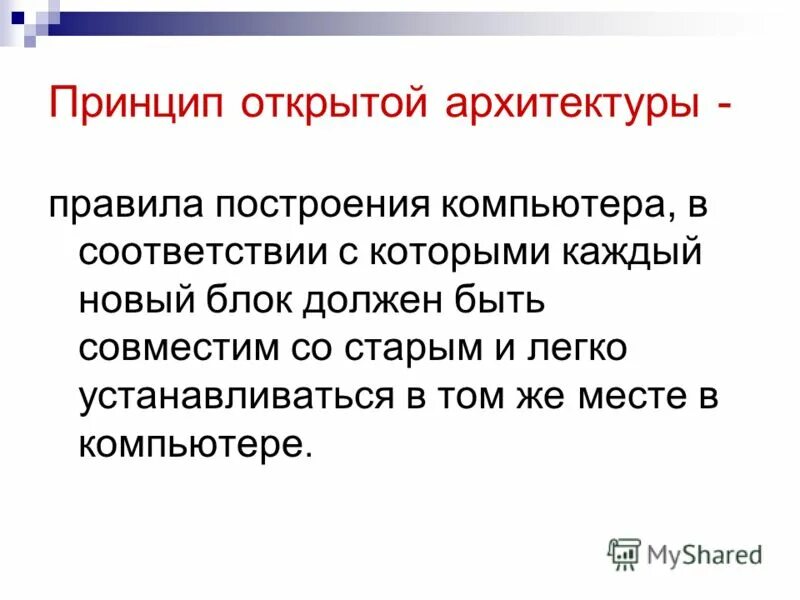 Принцип открытой архитектуры -

правила построения компьютера, в соответствии с которыми каждый новый блок должен быть совместим со старым и легко устанавливаться в том же месте в компьютере.

MyShared